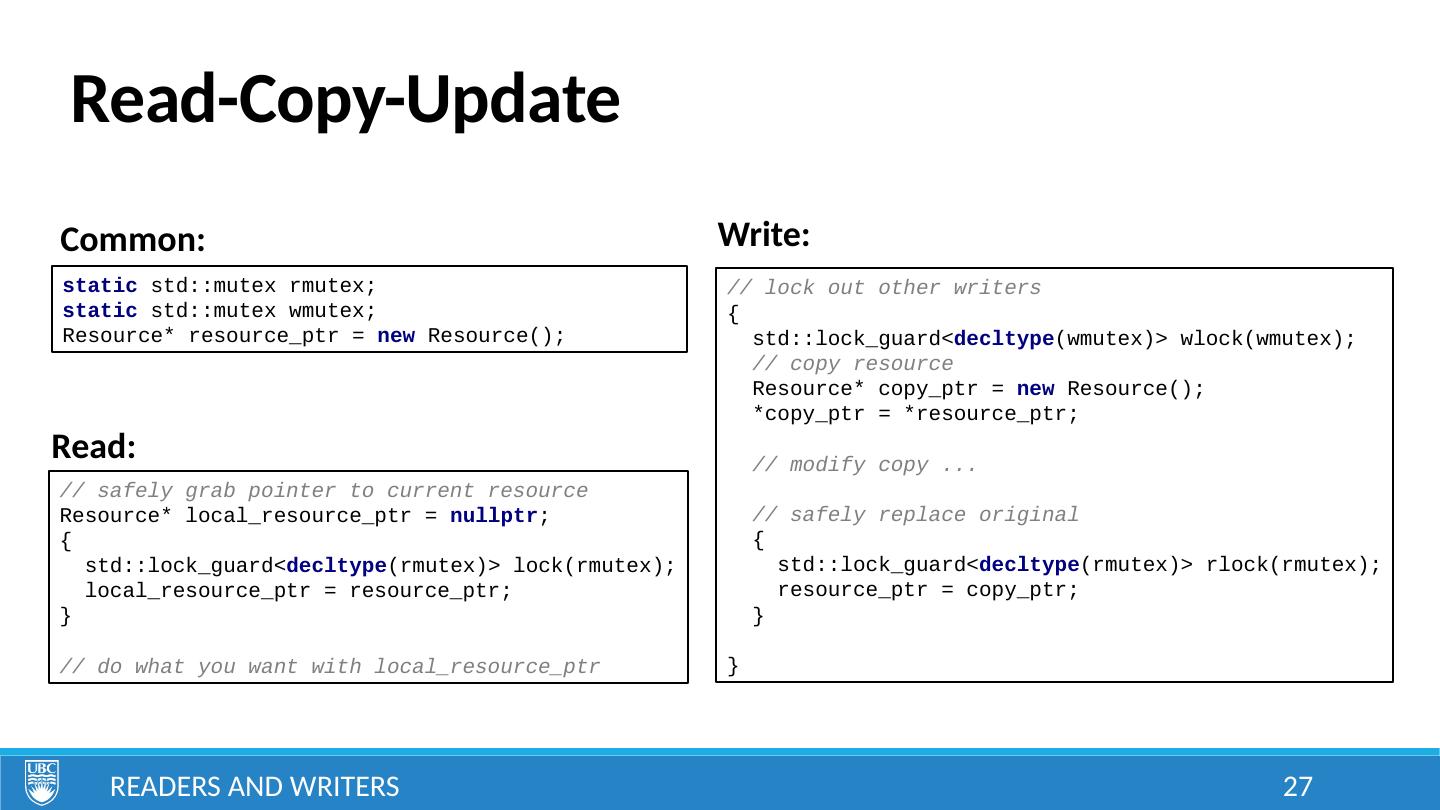 Read-Copy-Update

Common:

static std::mutex rmutex;
static std::mutex wmutex;
Resource* resource_ptr = new Resource();

Read:

// safely grab pointer to current resource
Resource* local_resource_ptr = nullptr;
{
  std::lock_guard<decltype(rmutex)> lock(rmutex);
  local_resource_ptr = resource_ptr;
}

// do what you want with local_resource_ptr

Write:

// lock out other writers
{
  std::lock_guard<decltype(wmutex)> wlock(wmutex);
  // copy resource
  Resource* copy_ptr = new Resource();
  *copy_ptr = *resource_ptr;

  // modify copy ...

  // safely replace original
  {
    std::lock_guard<decltype(rmutex)> rlock(rmutex);
    resource_ptr = copy_ptr;
  }

}

UBC

READERS AND WRITERS

27